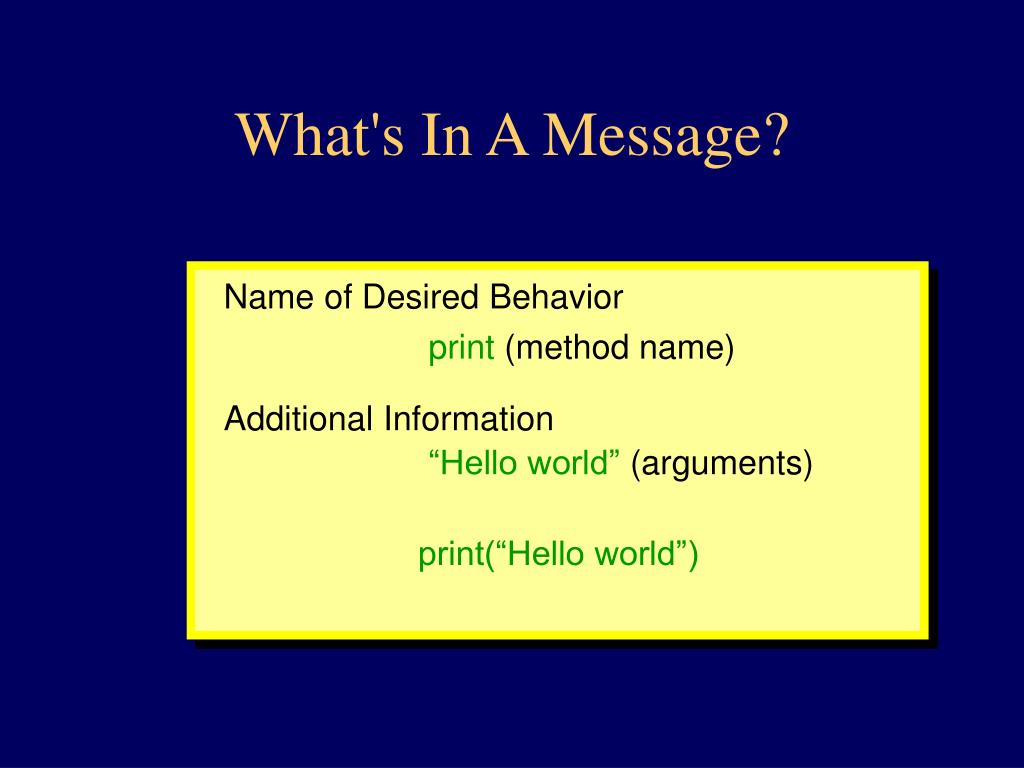 What's In A Message?

Name of Desired Behavior
print (method name)

Additional Information
“Hello world” (arguments)

print(“Hello world”)